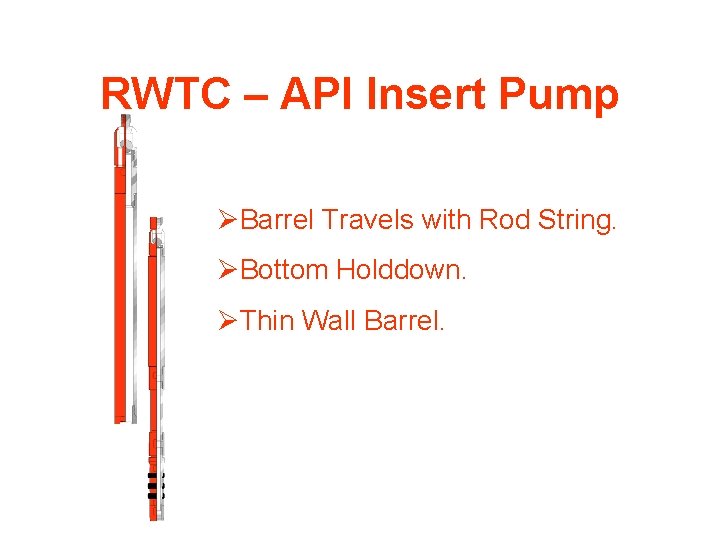 RWTC – API Insert Pump

➢Barrel Travels with Rod String.

➢Bottom Holddown.

➢Thin Wall Barrel.